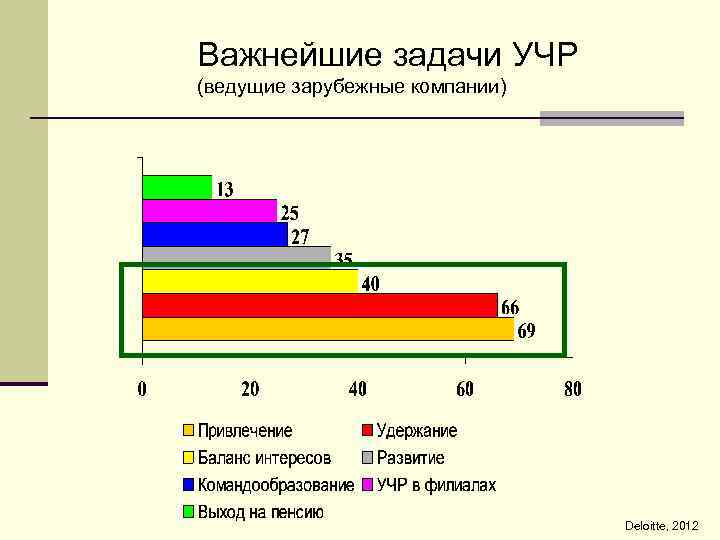 Важнейшие задачи УЧР
(ведущие зарубежные компании)

13
25
27
35
40
66
69

0
20
40
60
80

Привлечение
Удержание
Баланс интересов
Развитие
Командообразование
УЧР в филиалах
Выход на пенсию

Deloitte, 2012